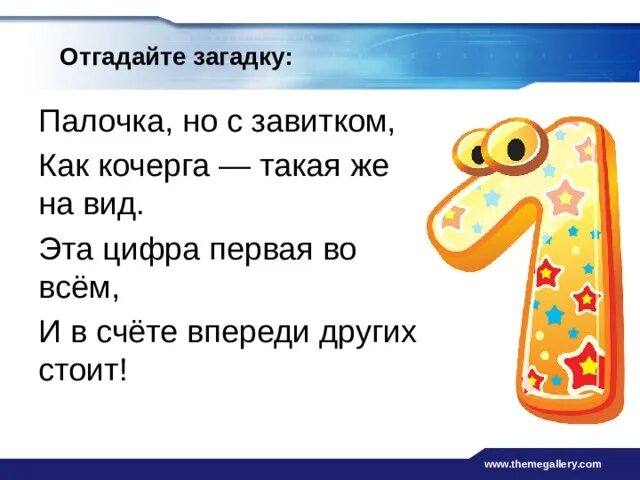 Отгадайте загадку:

Палочка, но с завитком,

Как кочерга — такая же на вид.

Эта цифра первая во всём,

И в счёте впереди других стоит!

www.themegallery.com